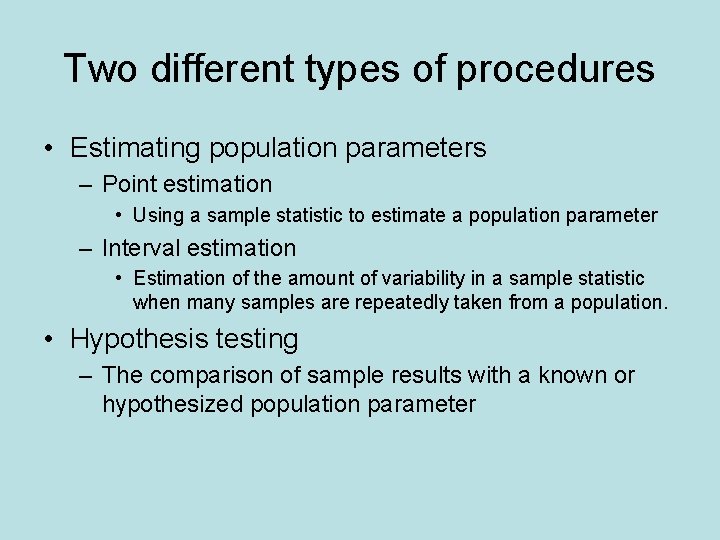 Two different types of procedures

• Estimating population parameters
– Point estimation
• Using a sample statistic to estimate a population parameter
– Interval estimation
• Estimation of the amount of variability in a sample statistic when many samples are repeatedly taken from a population.

• Hypothesis testing
– The comparison of sample results with a known or hypothesized population parameter